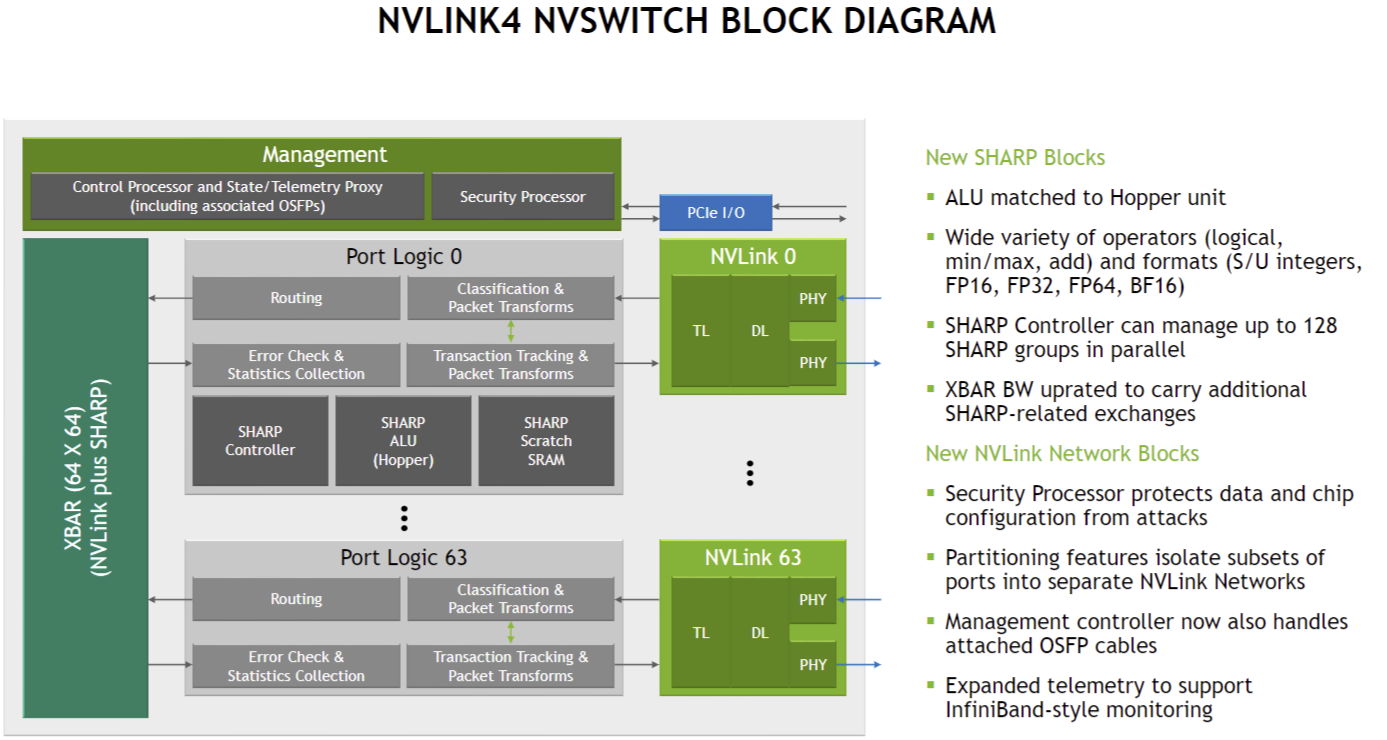 NVLINK4 NVSWITCH BLOCK DIAGRAM

Management

Control Processor and State/Telemetry Proxy (including associated OSFPs)

Security Processor

PCIe I/O

XBAR (64 X 64) (NVLink plus SHARP)

Port Logic 0

Routing

Classification & Packet Transforms

Error Check & Statistics Collection

Transaction Tracking & Packet Transforms

SHARP Controller

SHARP ALU (Hopper)

SHARP Scratch SRAM

NVLink 0

TL

DL

PHY

PHY

Port Logic 63

Routing

Classification & Packet Transforms

Error Check & Statistics Collection

Transaction Tracking & Packet Transforms

NVLink 63

TL

DL

PHY

PHY

New SHARP Blocks

▪ ALU matched to Hopper unit

▪ Wide variety of operators (logical, min/max, add) and formats (S/U integers, FP16, FP32, FP64, BF16)

▪ SHARP Controller can manage up to 128 SHARP groups in parallel

▪ XBAR BW uprated to carry additional SHARP-related exchanges

New NVLink Network Blocks

▪ Security Processor protects data and chip configuration from attacks

▪ Partitioning features isolate subsets of ports into separate NVLink Networks

▪ Management controller now also handles attached OSFP cables

▪ Expanded telemetry to support InfiniBand-style monitoring